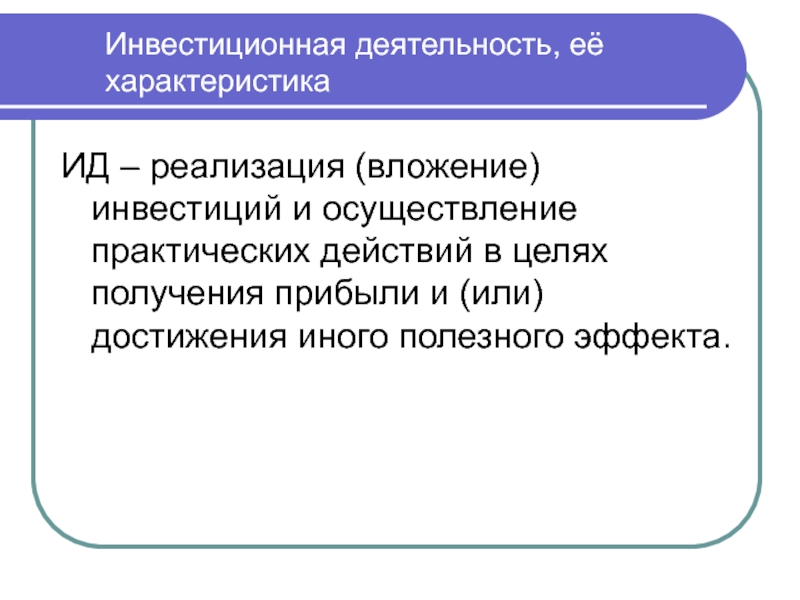 Инвестиционная деятельность, её характеристика

ИД – реализация (вложение) инвестиций и осуществление практических действий в целях получения прибыли и (или) достижения иного полезного эффекта.